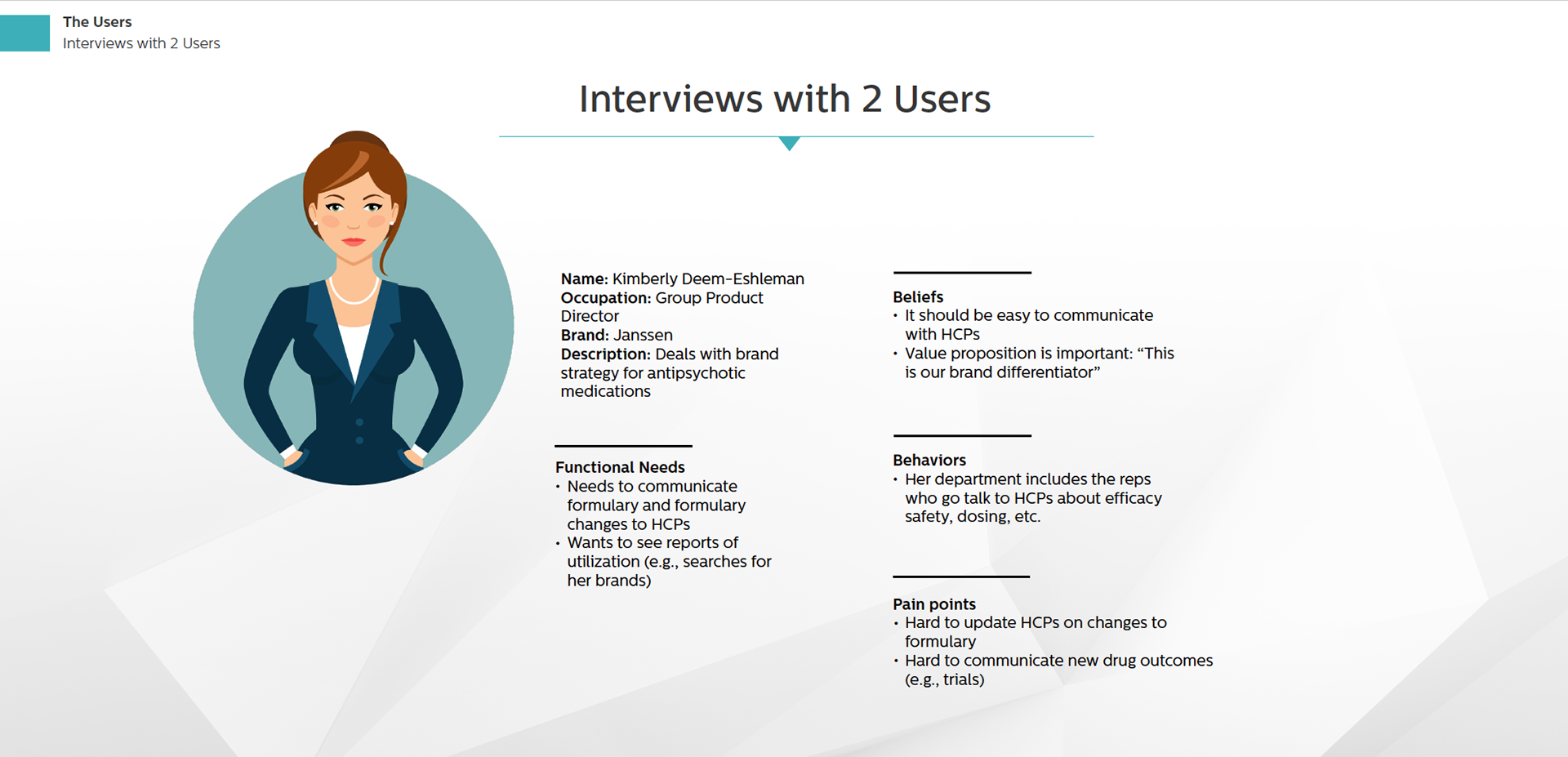 The Users
Interviews with 2 Users

Interviews with 2 Users

Name: Kimberly Deem-Eshleman
Occupation: Group Product Director
Brand: Janssen
Description: Deals with brand strategy for antipsychotic medications

Functional Needs
• Needs to communicate formulary and formulary changes to HCPs
• Wants to see reports of utilization (e.g., searches for her brands)

Beliefs
• It should be easy to communicate with HCPs
• Value proposition is important: “This is our brand differentiator”

Behaviors
• Her department includes the reps who go talk to HCPs about efficacy safety, dosing, etc.

Pain points
• Hard to update HCPs on changes to formulary
• Hard to communicate new drug outcomes (e.g., trials)